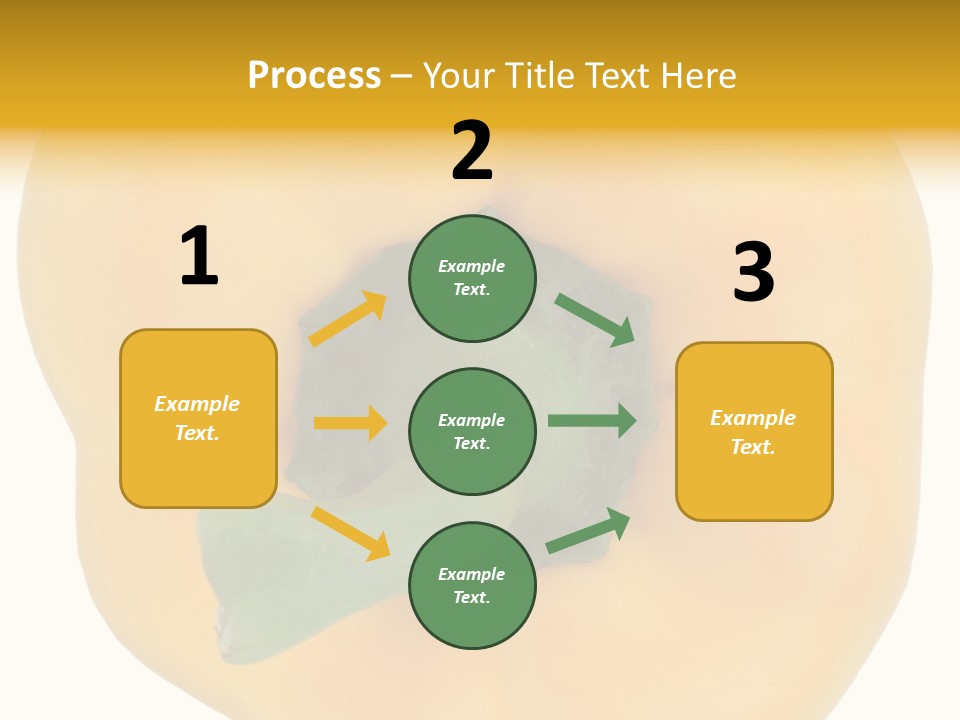 Process – Your Title Text Here

1

Example Text.

2

Example Text.

Example Text.

Example Text.

3

Example Text.